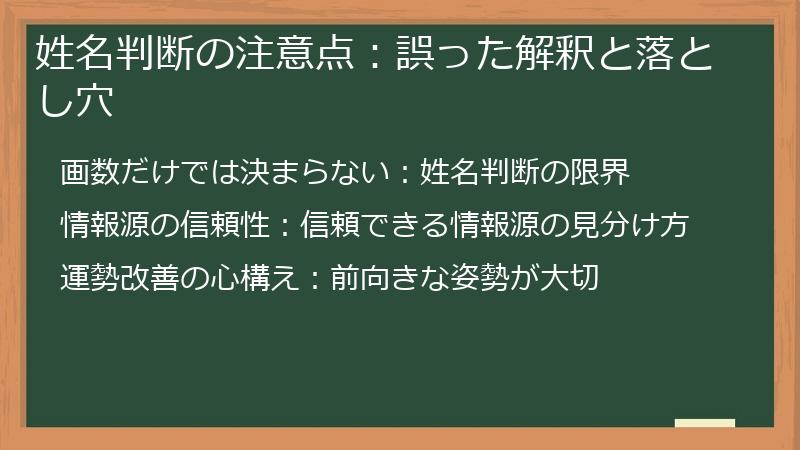 姓名判断の注意点：誤った解釈と落とし穴

画数だけでは決まらない：姓名判断の限界

情報源の信頼性：信頼できる情報源の見分け方

運勢改善の心構え：前向きな姿勢が大切